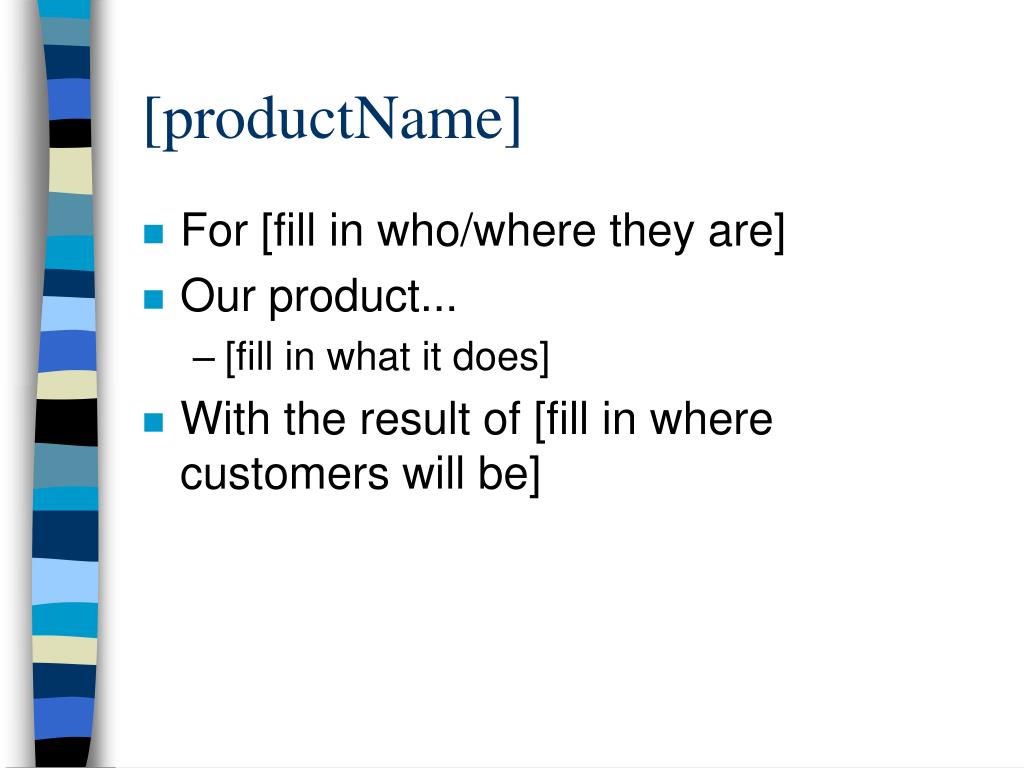 [productName]

For [fill in who/where they are]

Our product...

– [fill in what it does]

With the result of [fill in where customers will be]